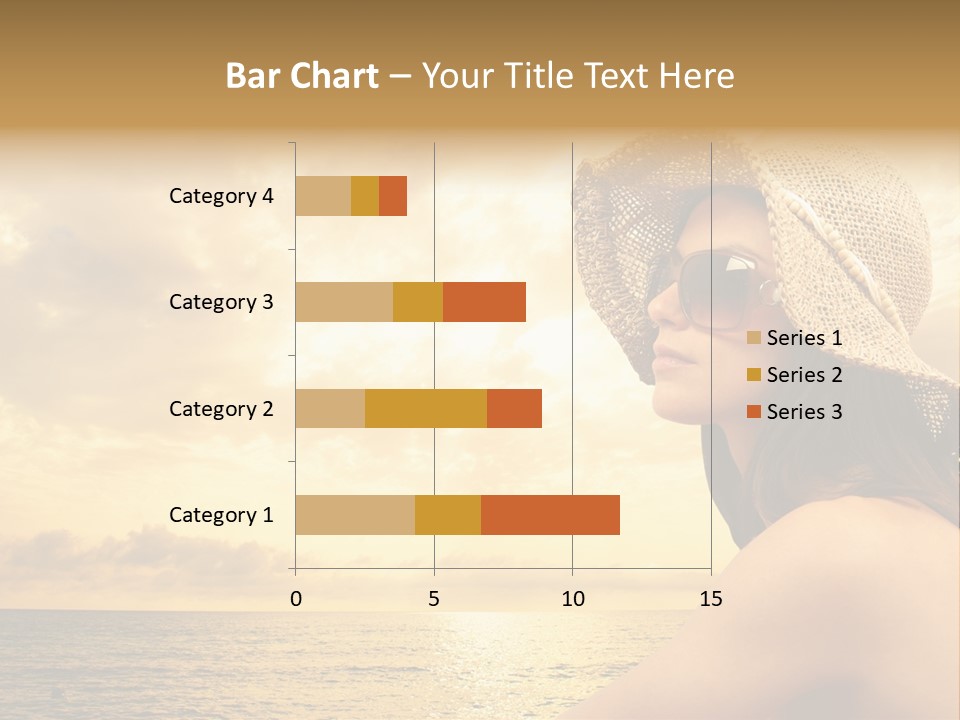 Bar Chart – Your Title Text Here

Category 4
Category 3
Category 2
Category 1

0
5
10
15

Series 1
Series 2
Series 3